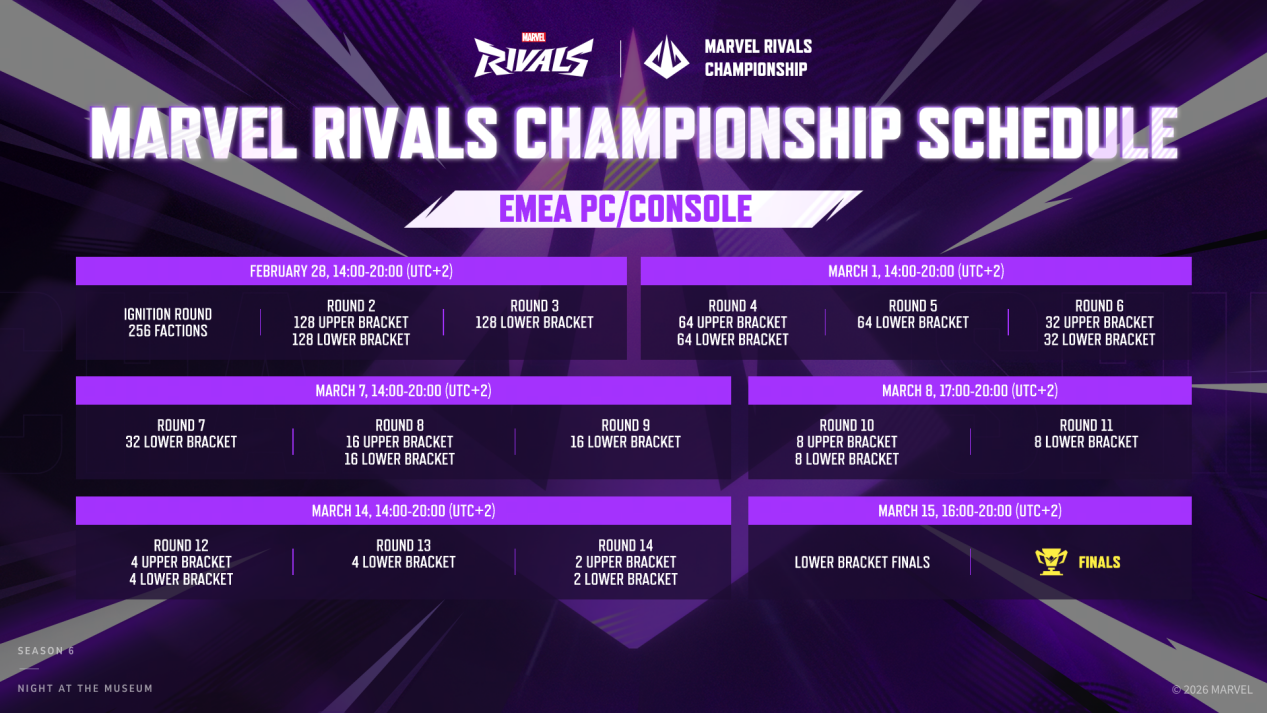 MARVEL RIVALS

MARVEL RIVALS CHAMPIONSHIP

MARVEL RIVALS CHAMPIONSHIP SCHEDULE

EMEA PC/CONSOLE

FEBRUARY 28, 14:00-20:00 (UTC+2)

IGNITION ROUND 256 FACTIONS

ROUND 2 128 UPPER BRACKET 128 LOWER BRACKET

ROUND 3 128 LOWER BRACKET

MARCH 1, 14:00-20:00 (UTC+2)

ROUND 4 64 UPPER BRACKET 64 LOWER BRACKET

ROUND 5 64 LOWER BRACKET

ROUND 6 32 UPPER BRACKET 32 LOWER BRACKET

MARCH 7, 14:00-20:00 (UTC+2)

ROUND 7 32 LOWER BRACKET

ROUND 8 16 UPPER BRACKET 16 LOWER BRACKET

ROUND 9 16 LOWER BRACKET

MARCH 8, 17:00-20:00 (UTC+2)

ROUND 10 8 UPPER BRACKET 8 LOWER BRACKET

ROUND 11 8 LOWER BRACKET

MARCH 14, 14:00-20:00 (UTC+2)

ROUND 12 4 UPPER BRACKET 4 LOWER BRACKET

ROUND 13 4 LOWER BRACKET

ROUND 14 2 UPPER BRACKET 2 LOWER BRACKET

MARCH 15, 16:00-20:00 (UTC+2)

LOWER BRACKET FINALS

FINALS

SEASON 6

NIGHT AT THE MUSEUM

© 2026 MARVEL